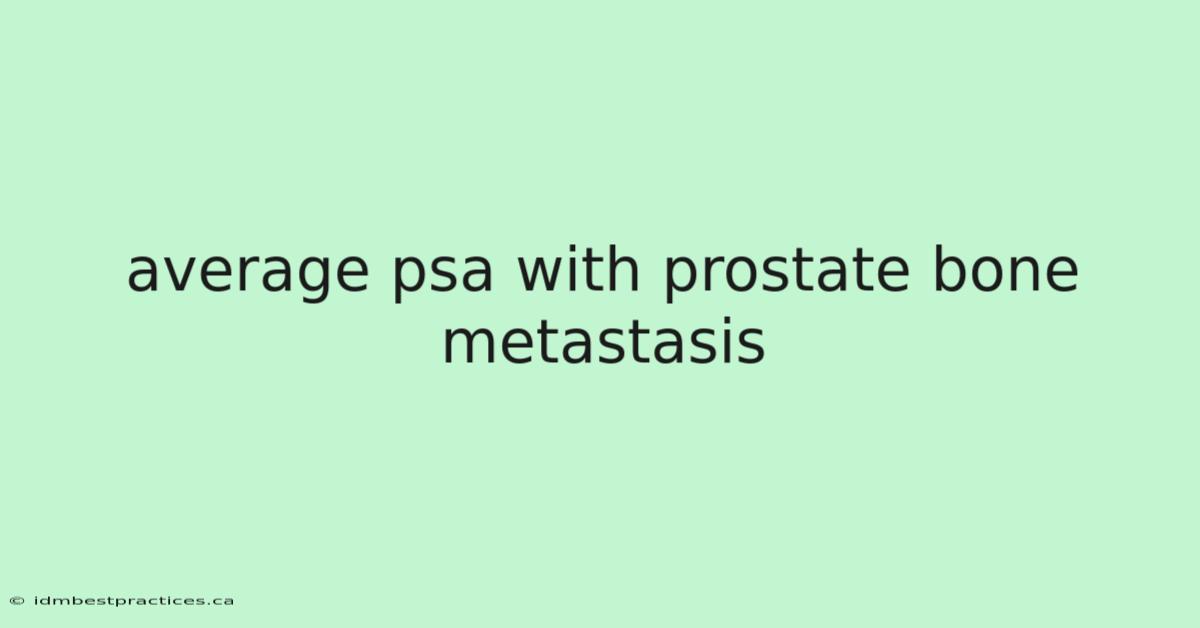 average psa with prostate bone metastasis

© idmbestpractices.ca